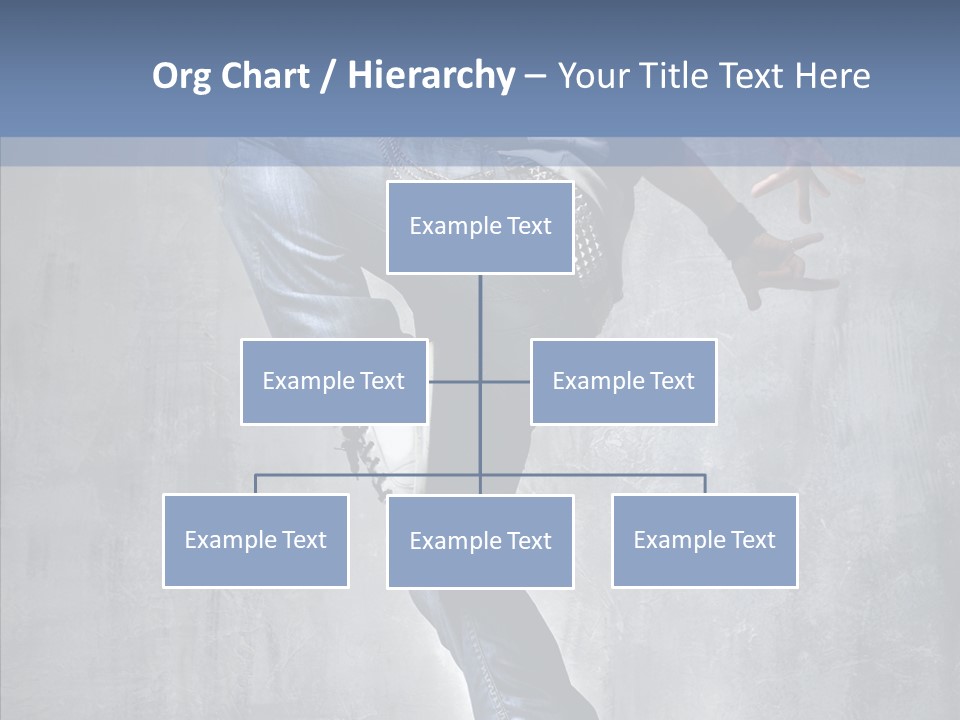 Org Chart / Hierarchy – Your Title Text Here

Example Text

Example Text

Example Text

Example Text

Example Text

Example Text